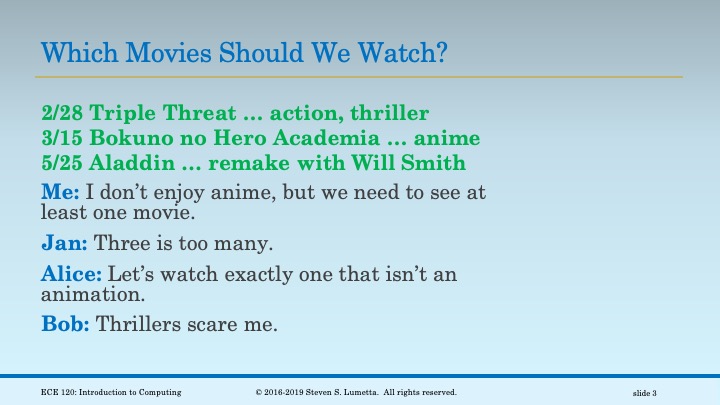 Which Movies Should We Watch?

2/28 Triple Threat … action, thriller
3/15 Bokuno no Hero Academia … anime
5/25 Aladdin … remake with Will Smith

Me: I don't enjoy anime, but we need to see at least one movie.

Jan: Three is too many.

Alice: Let's watch exactly one that isn't an animation.

Bob: Thrillers scare me.

ECE 120: Introduction to Computing © 2016-2019 Steven S. Lumetta. All rights reserved. slide 3